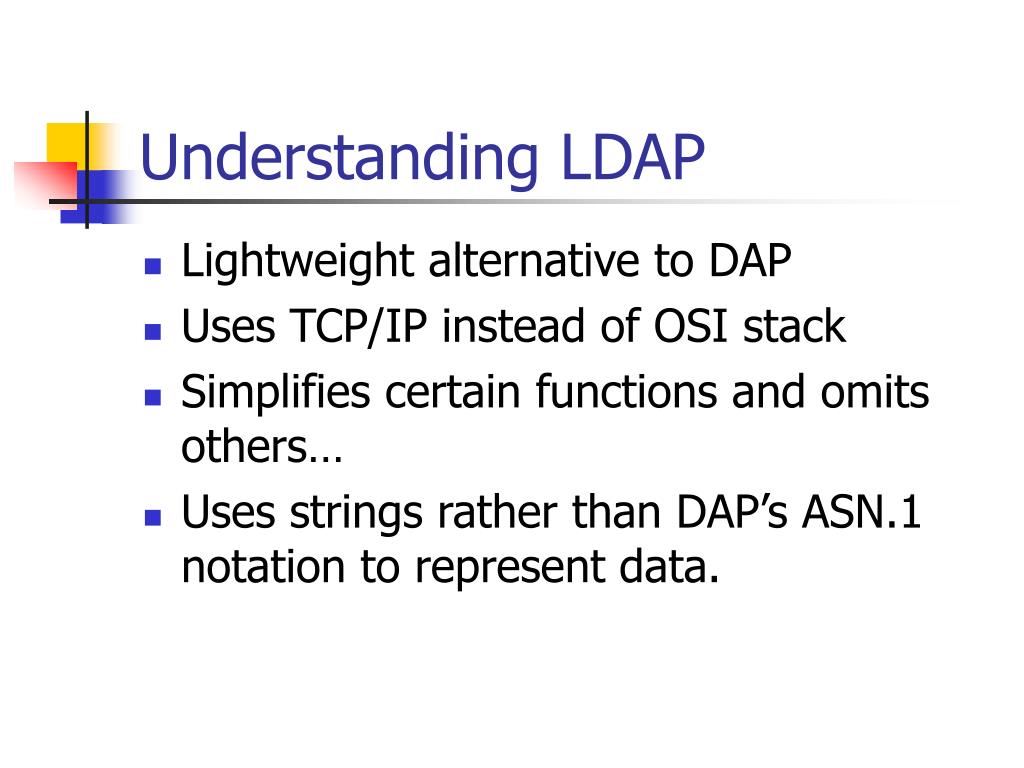 Understanding LDAP

- Lightweight alternative to DAP
- Uses TCP/IP instead of OSI stack
- Simplifies certain functions and omits others…
- Uses strings rather than DAP’s ASN.1 notation to represent data.